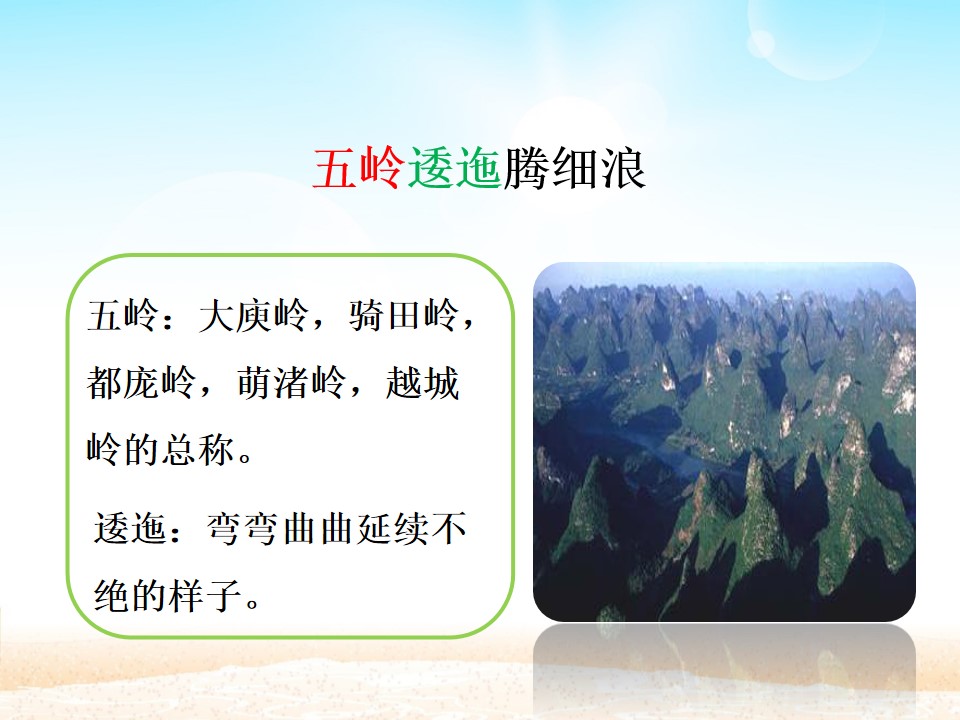 五岭逶迤腾细浪

五岭：大庾岭，骑田岭，都庞岭，萌渚岭，越城岭的总称。

逶迤：弯弯曲曲延续不绝的样子。